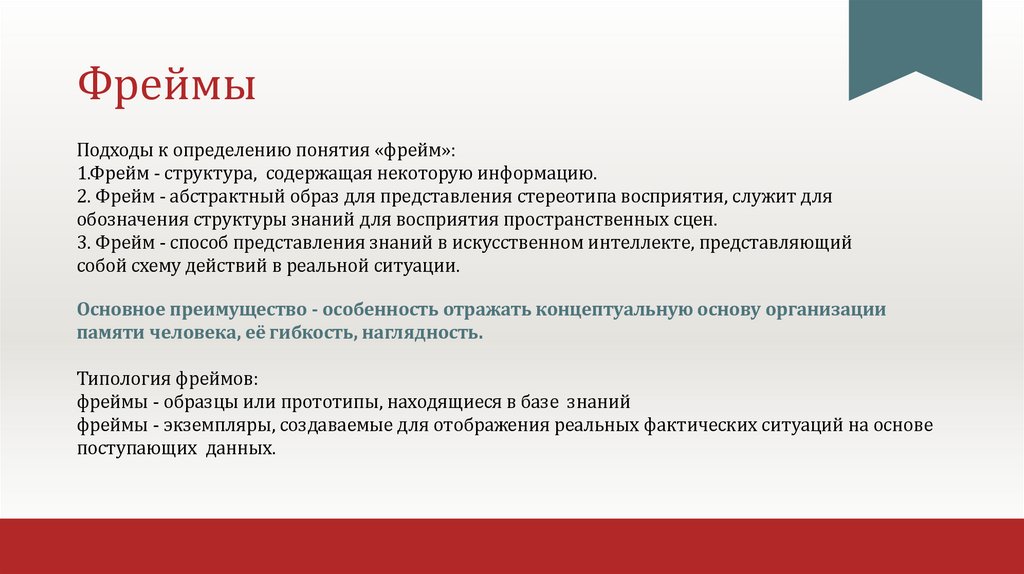 Фреймы

Подходы к определению понятия «фрейм»:
1.Фрейм - структура, содержащая некоторую информацию.
2. Фрейм - абстрактный образ для представления стереотипа восприятия, служит для обозначения структуры знаний для восприятия пространственных сцен.
3. Фрейм - способ представления знаний в искусственном интеллекте, представляющий собой схему действий в реальной ситуации.

Основное преимущество - особенность отражать концептуальную основу организации памяти человека, её гибкость, наглядность.

Типология фреймов:
фреймы - образцы или прототипы, находящиеся в базе знаний
фреймы - экземпляры, создаваемые для отображения реальных фактических ситуаций на основе поступающих данных.